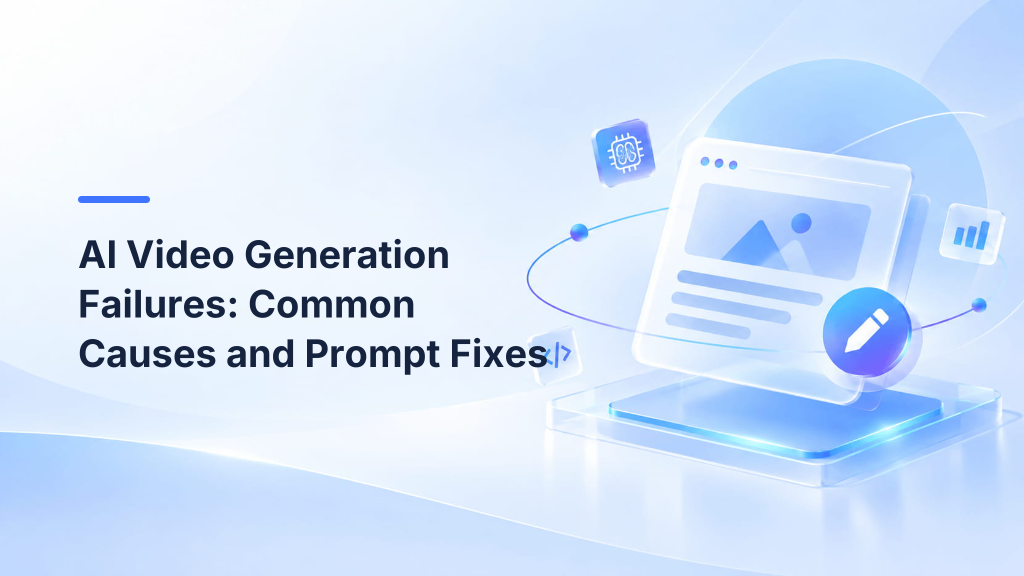 AI Video Generation Failures: Common Causes and Prompt Fixes